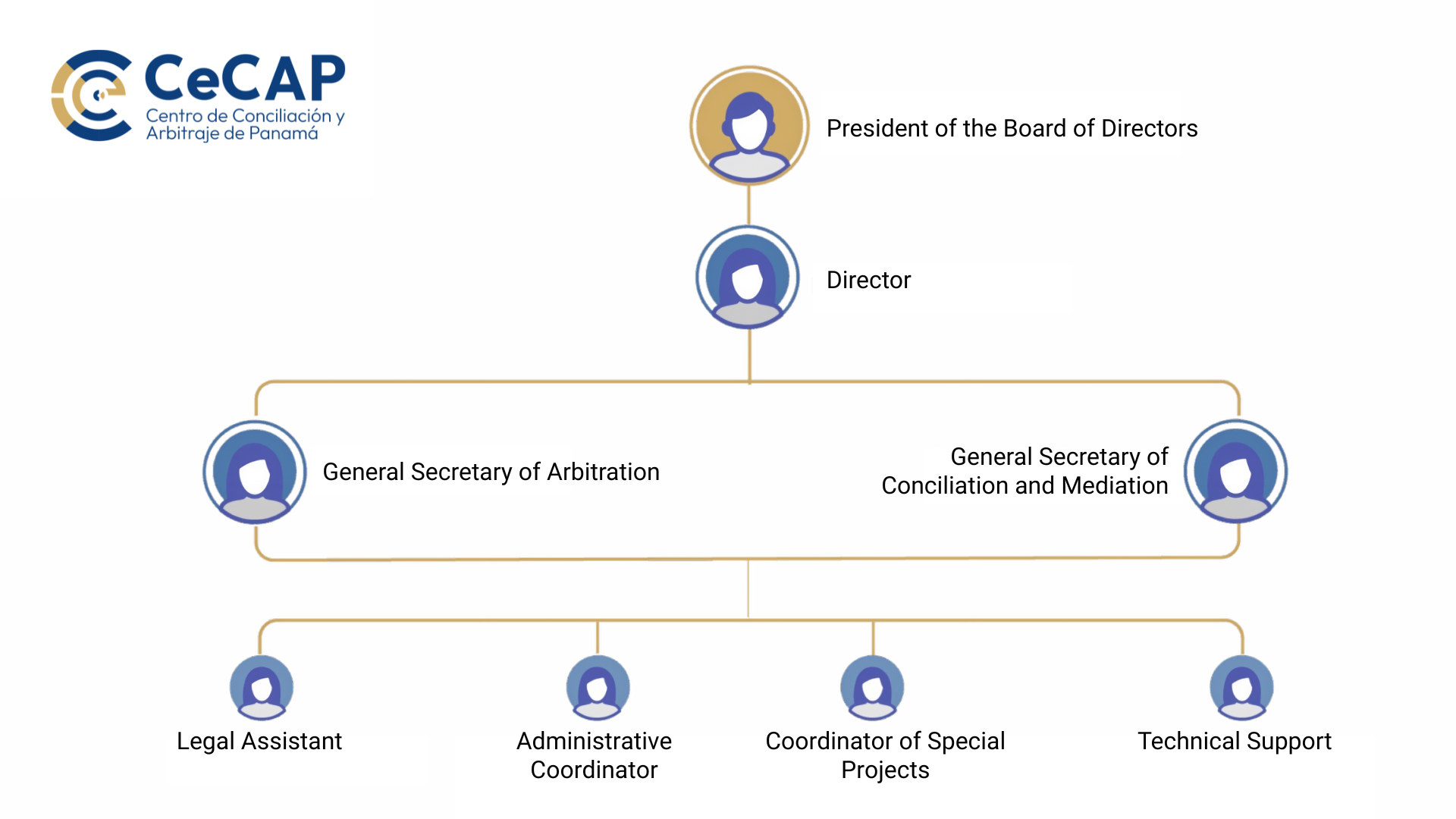 CeCAP
Centro de Conciliación y Arbitraje de Panamá

President of the Board of Directors

Director

General Secretary of Arbitration

General Secretary of Conciliation and Mediation

Legal Assistant

Administrative Coordinator

Coordinator of Special Projects

Technical Support